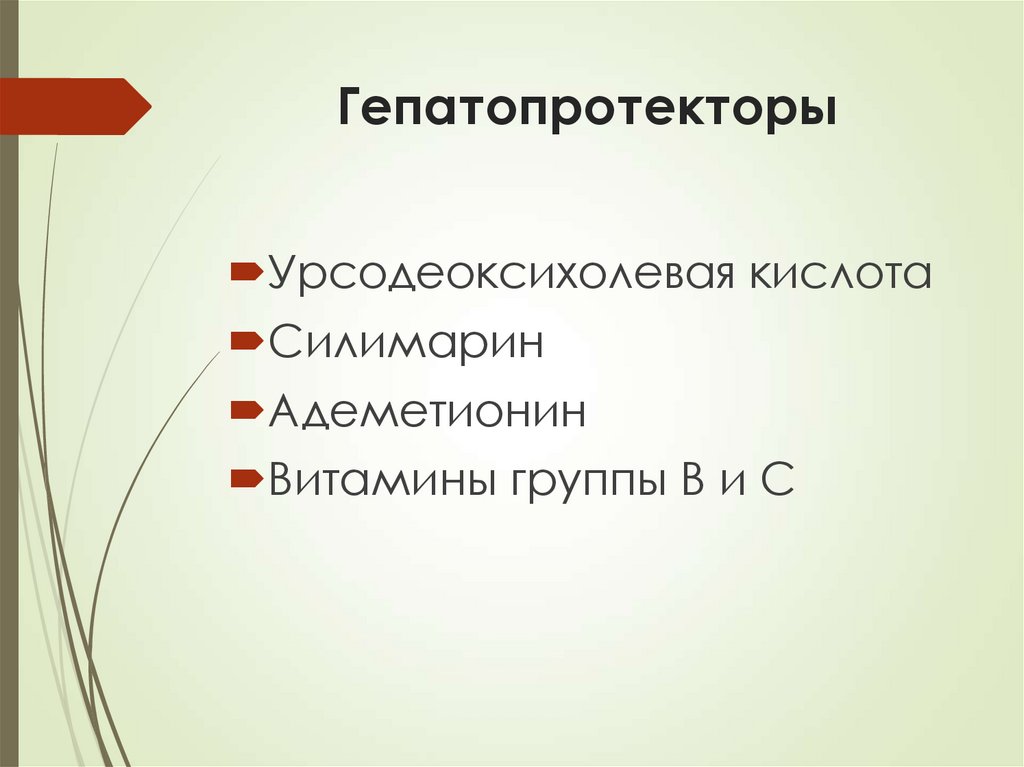 Гепатопротекторы

Урсодеоксихолевая кислота

Силимарин

Адеметионин

Витамины группы В и С